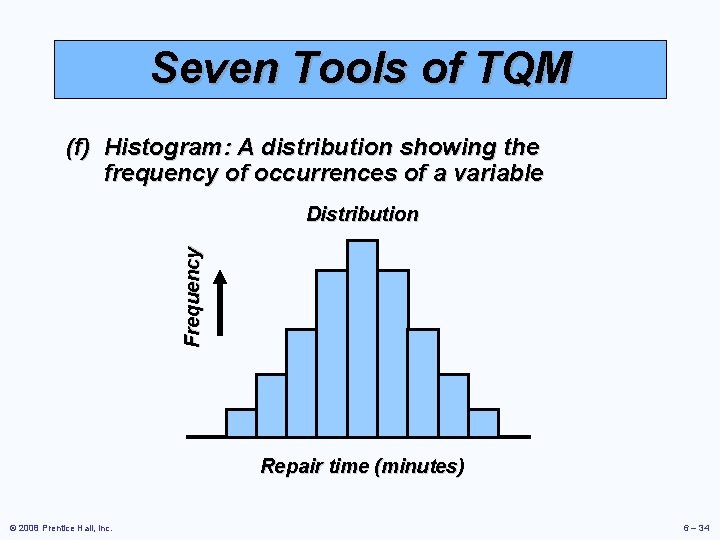 Seven Tools of TQM

(f) Histogram: A distribution showing the frequency of occurrences of a variable

Distribution

Frequency

Repair time (minutes)

© 2008 Prentice Hall, Inc.

6 – 34